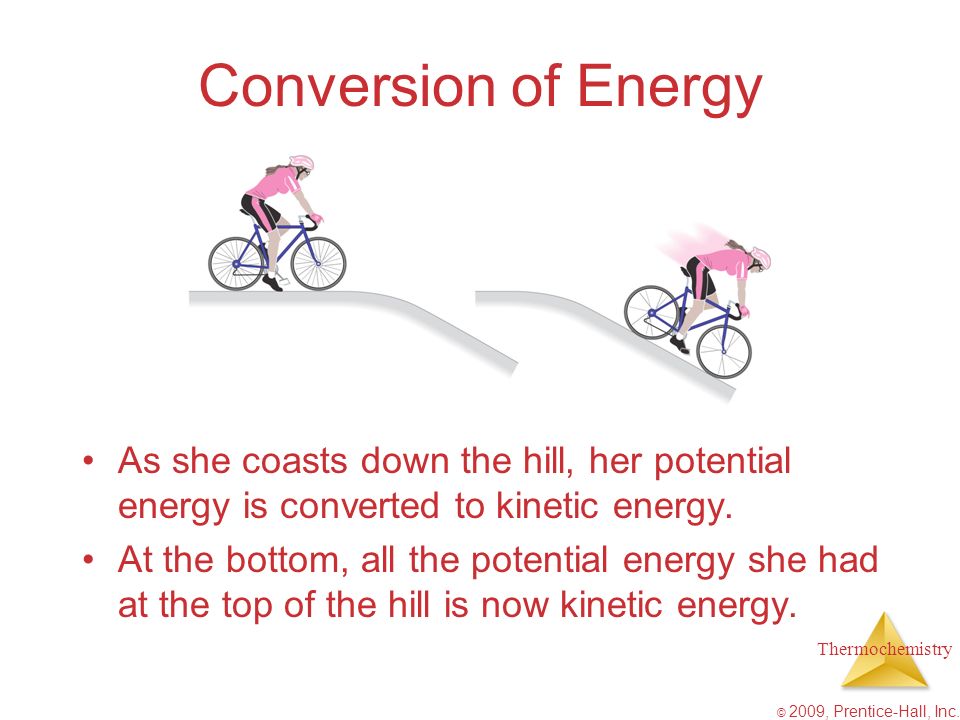 Conversion of Energy

• As she coasts down the hill, her potential energy is converted to kinetic energy.

• At the bottom, all the potential energy she had at the top of the hill is now kinetic energy.

Thermochemistry

© 2009, Prentice-Hall, Inc.